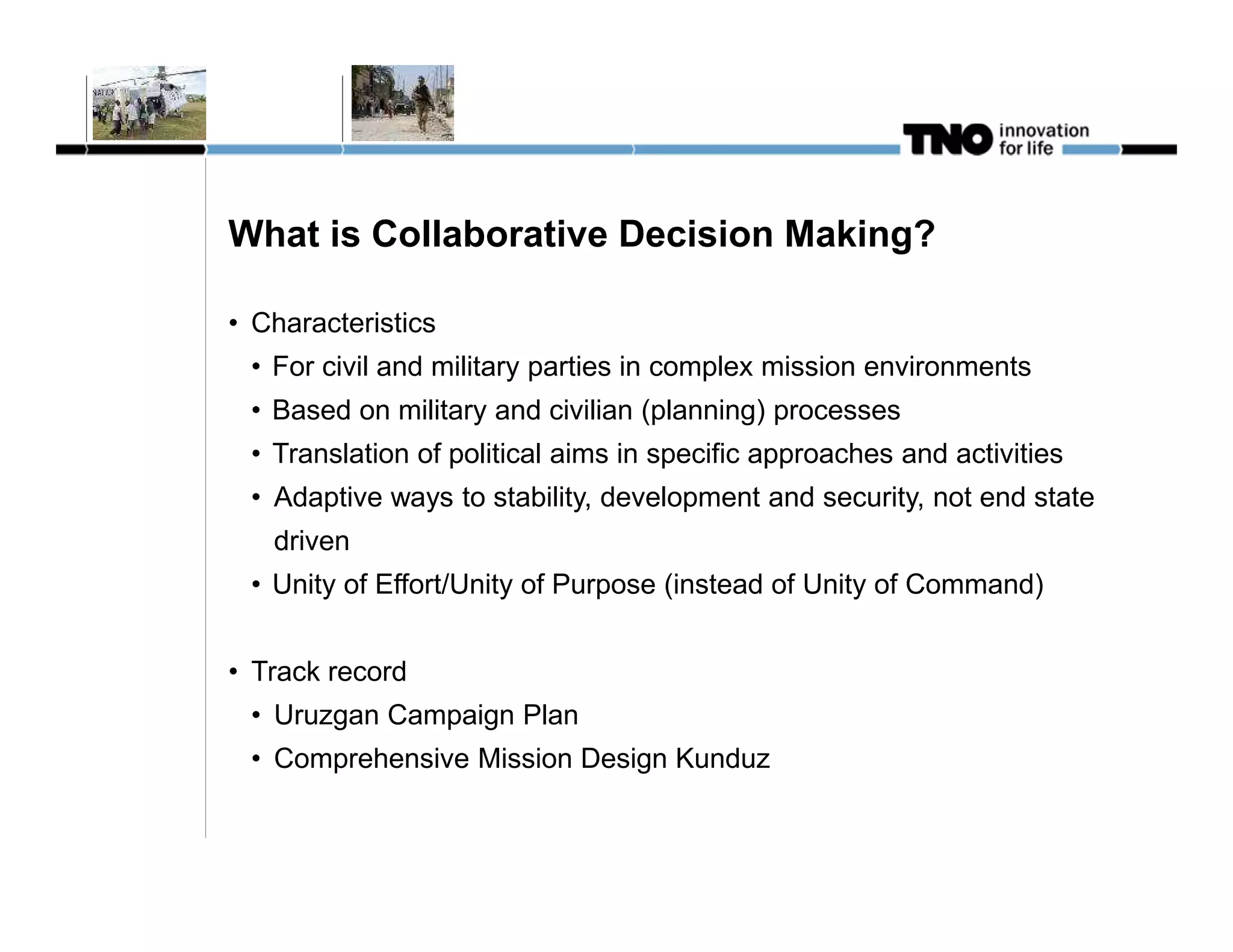 TNO innovation for life

What is Collaborative Decision Making?

• Characteristics
• For civil and military parties in complex mission environments
• Based on military and civilian (planning) processes
• Translation of political aims in specific approaches and activities
• Adaptive ways to stability, development and security, not end state driven
• Unity of Effort/Unity of Purpose (instead of Unity of Command)

• Track record
• Uruzgan Campaign Plan
• Comprehensive Mission Design Kunduz